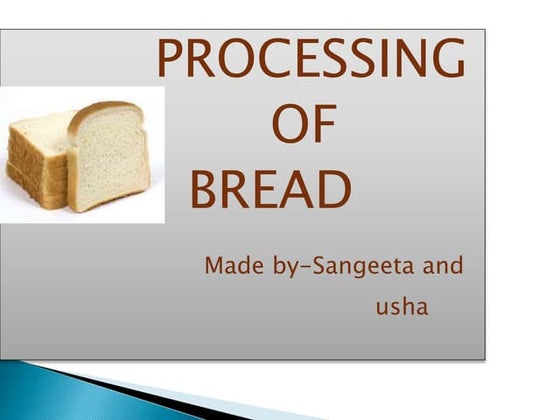 PROCESSING
OF
BREAD

Made by-Sangeeta and
usha